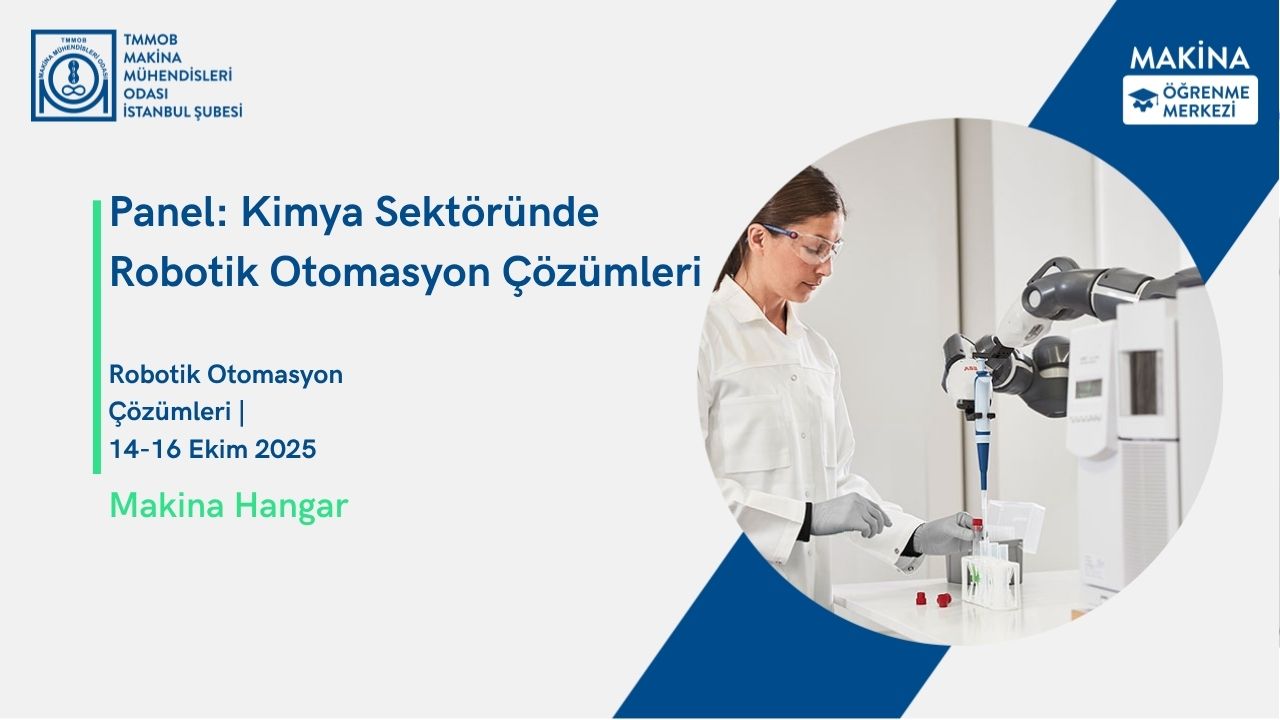 TMMOB
MAKİNA MÜHENDİSLERİ ODASI
TMMOB
MAKİNA
MÜHENDİSLERİ
ODASI
İSTANBUL ŞUBESİ

MAKİNA
ÖĞRENME
MERKEZİ

Panel: Kimya Sektöründe Robotik Otomasyon Çözümleri

Robotik Otomasyon Çözümleri |
14-16 Ekim 2025

Makina Hangar

ABB